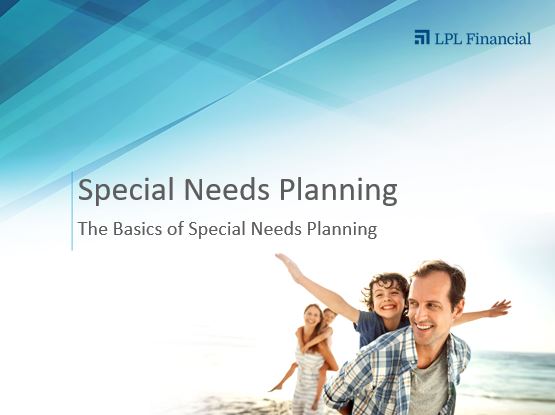 LPL Financial

Special Needs Planning

The Basics of Special Needs Planning